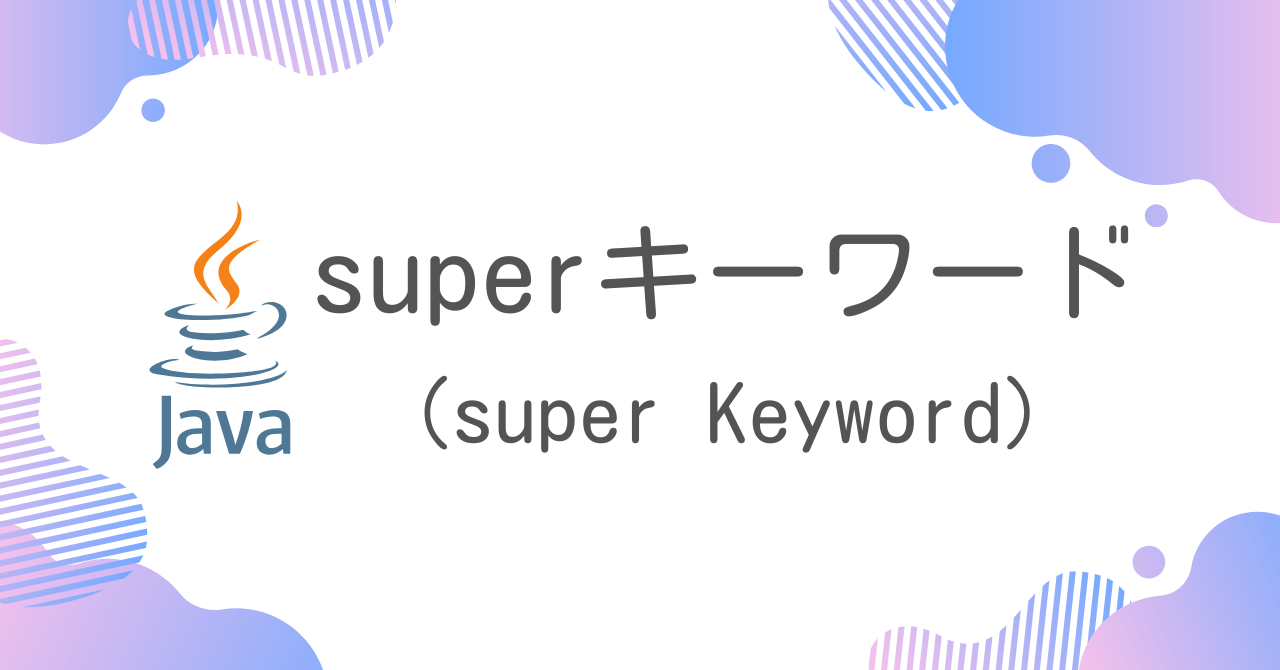 Java

superキーワード

(super Keyword)